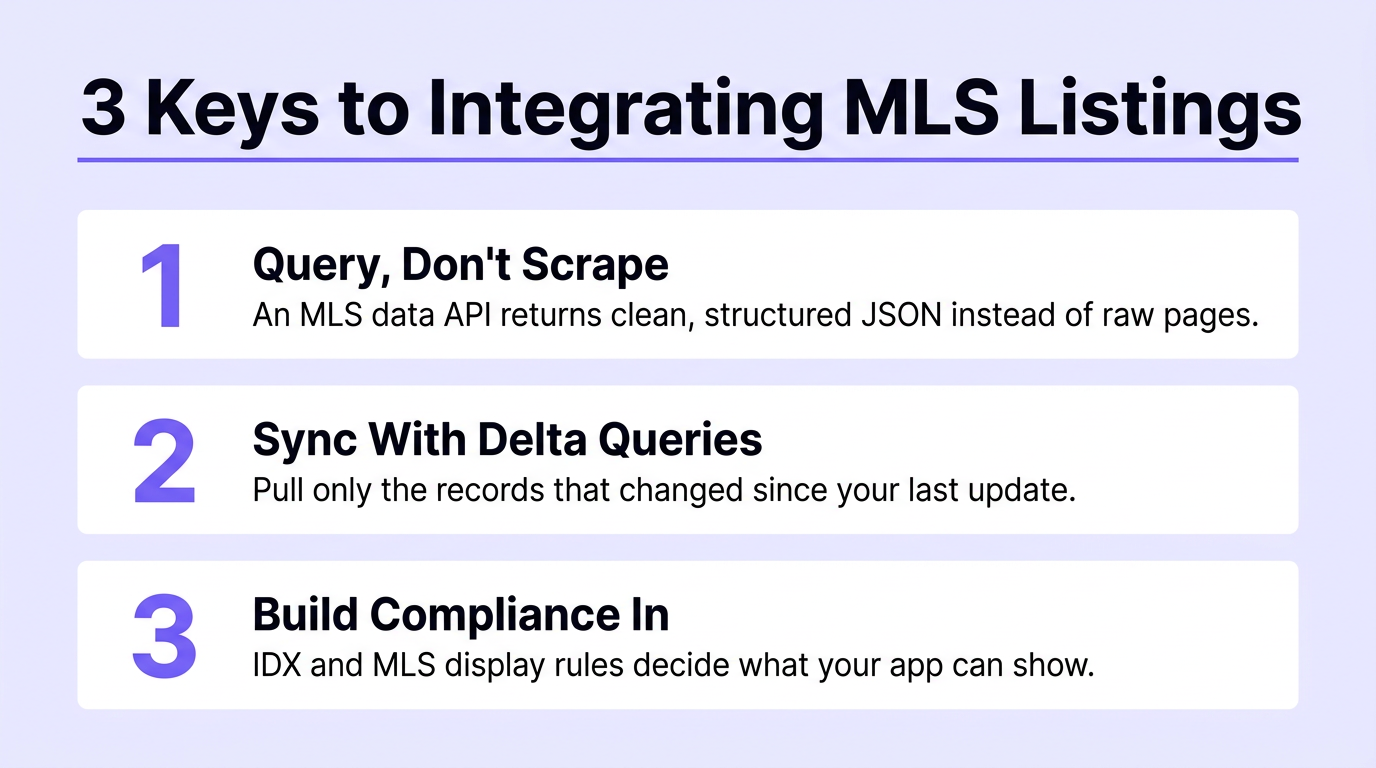 3 Keys to Integrating MLS Listings

1
Query, Don't Scrape
An MLS data API returns clean, structured JSON instead of raw pages.

2
Sync With Delta Queries
Pull only the records that changed since your last update.

3
Build Compliance In
IDX and MLS display rules decide what your app can show.